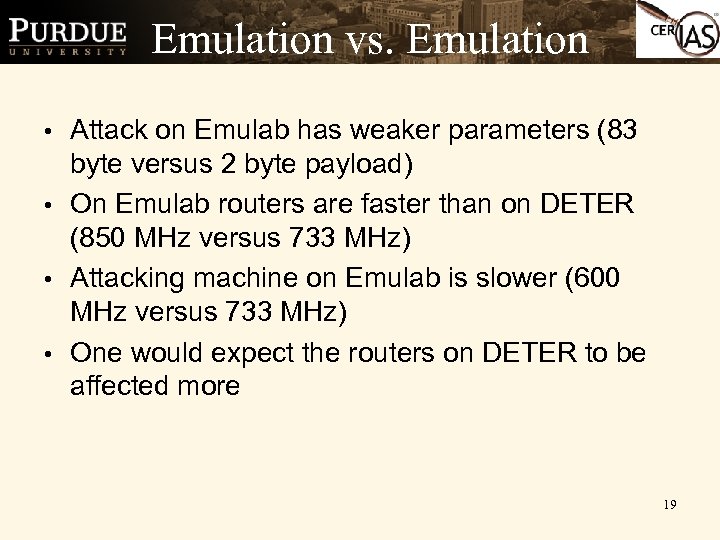 PURDUE
UNIVERSITY

Emulation vs. Emulation

CERIAS

• Attack on Emulab has weaker parameters (83 byte versus 2 byte payload)
• On Emulab routers are faster than on DETER (850 MHz versus 733 MHz)
• Attacking machine on Emulab is slower (600 MHz versus 733 MHz)
• One would expect the routers on DETER to be affected more

19